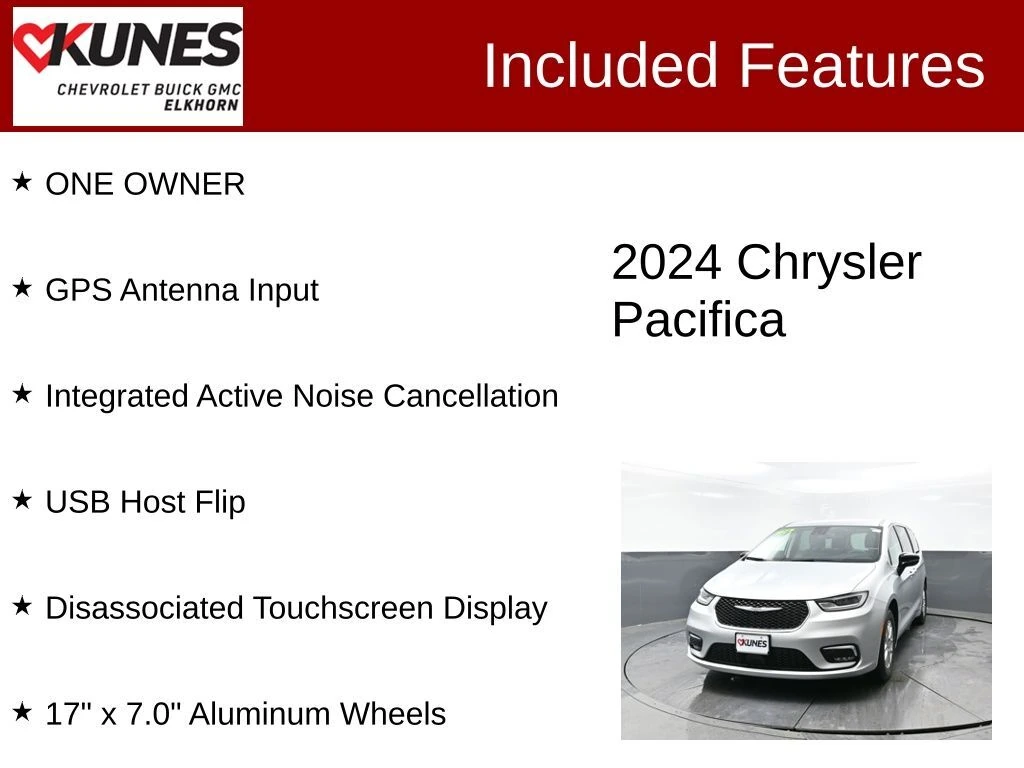 KUNES
CHEVROLET BUICK GMC
ELKHORN

Included Features

★ ONE OWNER

★ GPS Antenna Input

★ Integrated Active Noise Cancellation

★ USB Host Flip

★ Disassociated Touchscreen Display

★ 17" x 7.0" Aluminum Wheels

2024 Chrysler Pacifica

KUNES